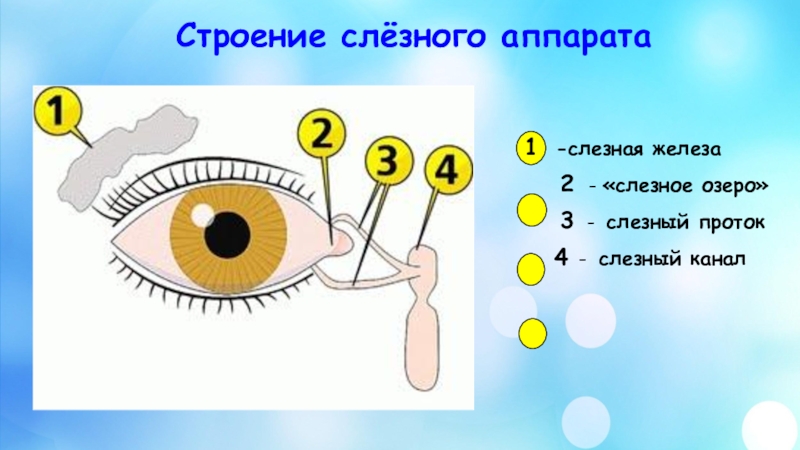 Строение слёзного аппарата

1
2
3
4

1 -слезная железа
2 - «слезное озеро»
3 - слезный проток
4 - слезный канал